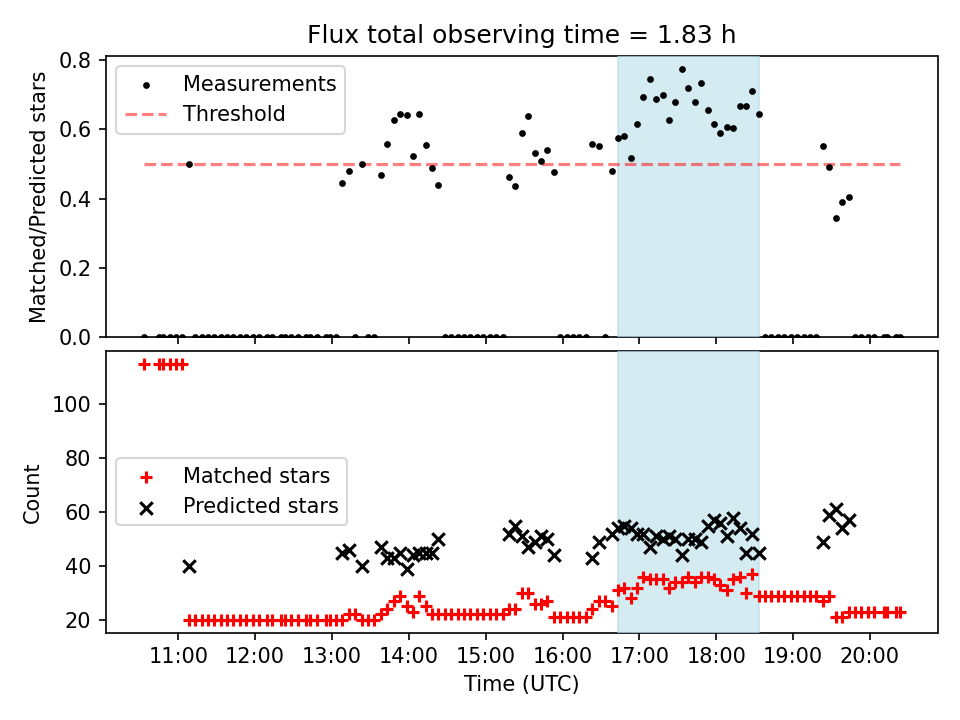 Flux total observing time = 1.83 h

Matched/Predicted stars

0.8
0.6
0.4
0.2
0.0

Measurements
Threshold

Count

100
80
60
40
20

Matched stars
Predicted stars

11:00 12:00 13:00 14:00 15:00 16:00 17:00 18:00 19:00 20:00

Time (UTC)